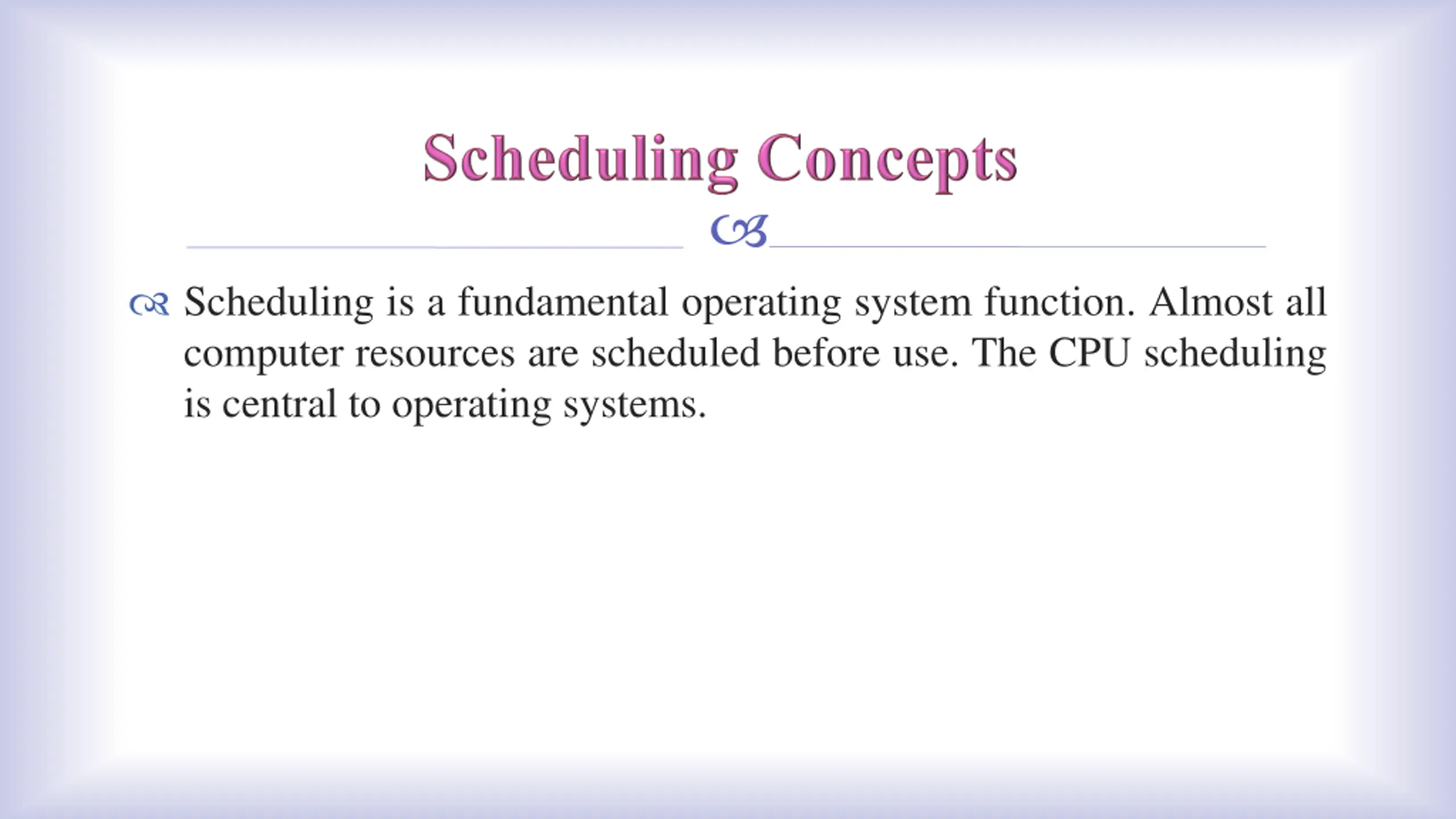 Scheduling Concepts

Scheduling is a fundamental operating system function. Almost all computer resources are scheduled before use. The CPU scheduling is central to operating systems.